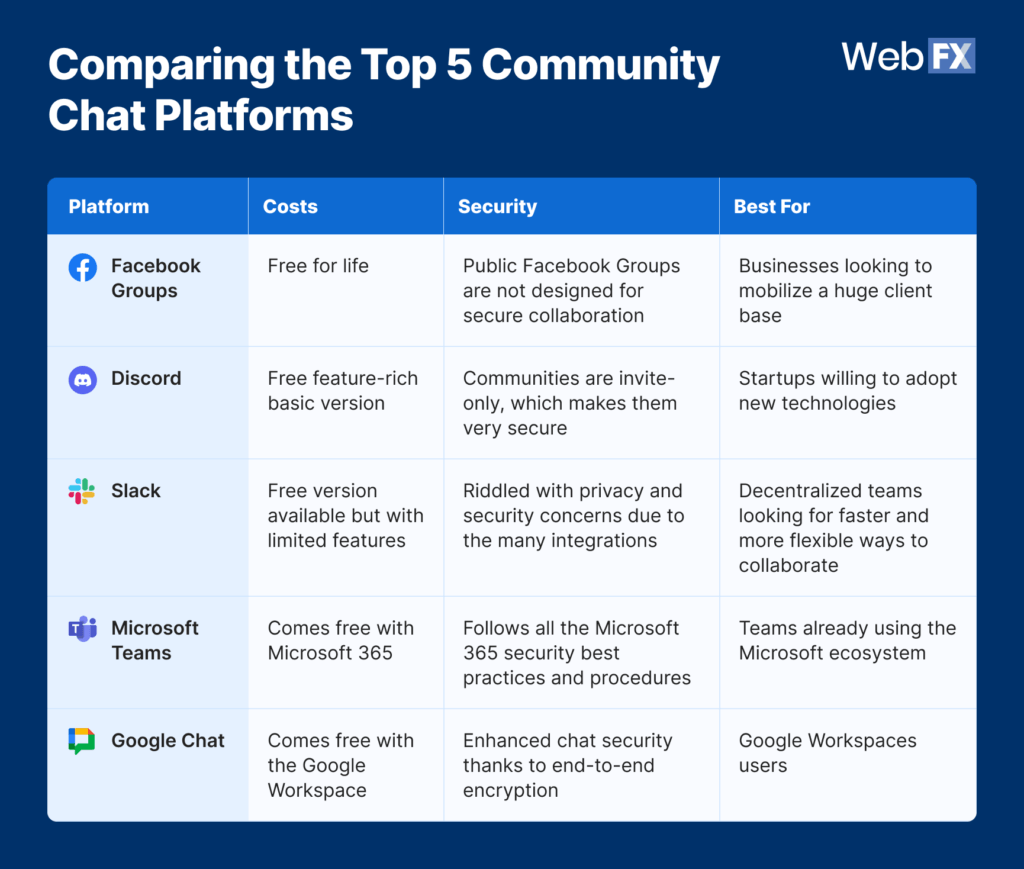 Comparing the Top 5 Community Chat Platforms

WebFX

| Platform | Costs | Security | Best For |
|---|---|---|---|
| Facebook Groups | Free for life | Public Facebook Groups are not designed for secure collaboration | Businesses looking to mobilize a huge client base |
| Discord | Free feature-rich basic version | Communities are invite-only, which makes them very secure | Startups willing to adopt new technologies |
| Slack | Free version available but with limited features | Riddled with privacy and security concerns due to the many integrations | Decentralized teams looking for faster and more flexible ways to collaborate |
| Microsoft Teams | Comes free with Microsoft 365 | Follows all the Microsoft 365 security best practices and procedures | Teams already using the Microsoft ecosystem |
| Google Chat | Comes free with the Google Workspace | Enhanced chat security thanks to end-to-end encryption | Google Workspaces users |